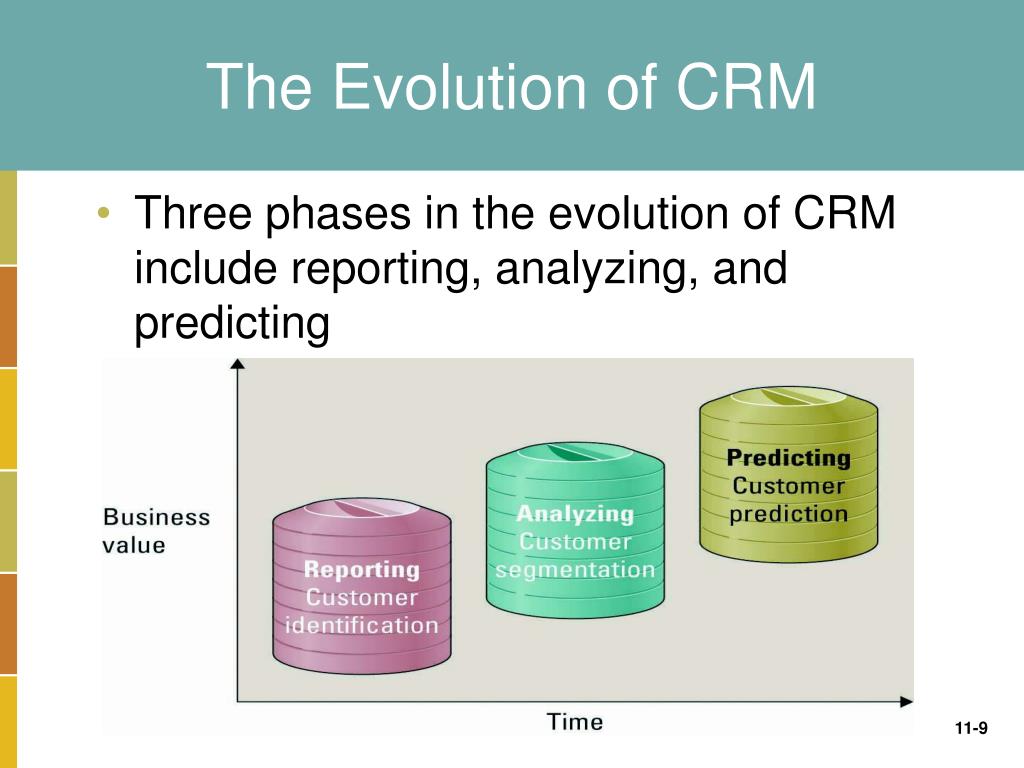 The Evolution of CRM

• Three phases in the evolution of CRM include reporting, analyzing, and predicting

Business value

Reporting
Customer identification

Analyzing
Customer segmentation

Predicting
Customer prediction

Time

11-9